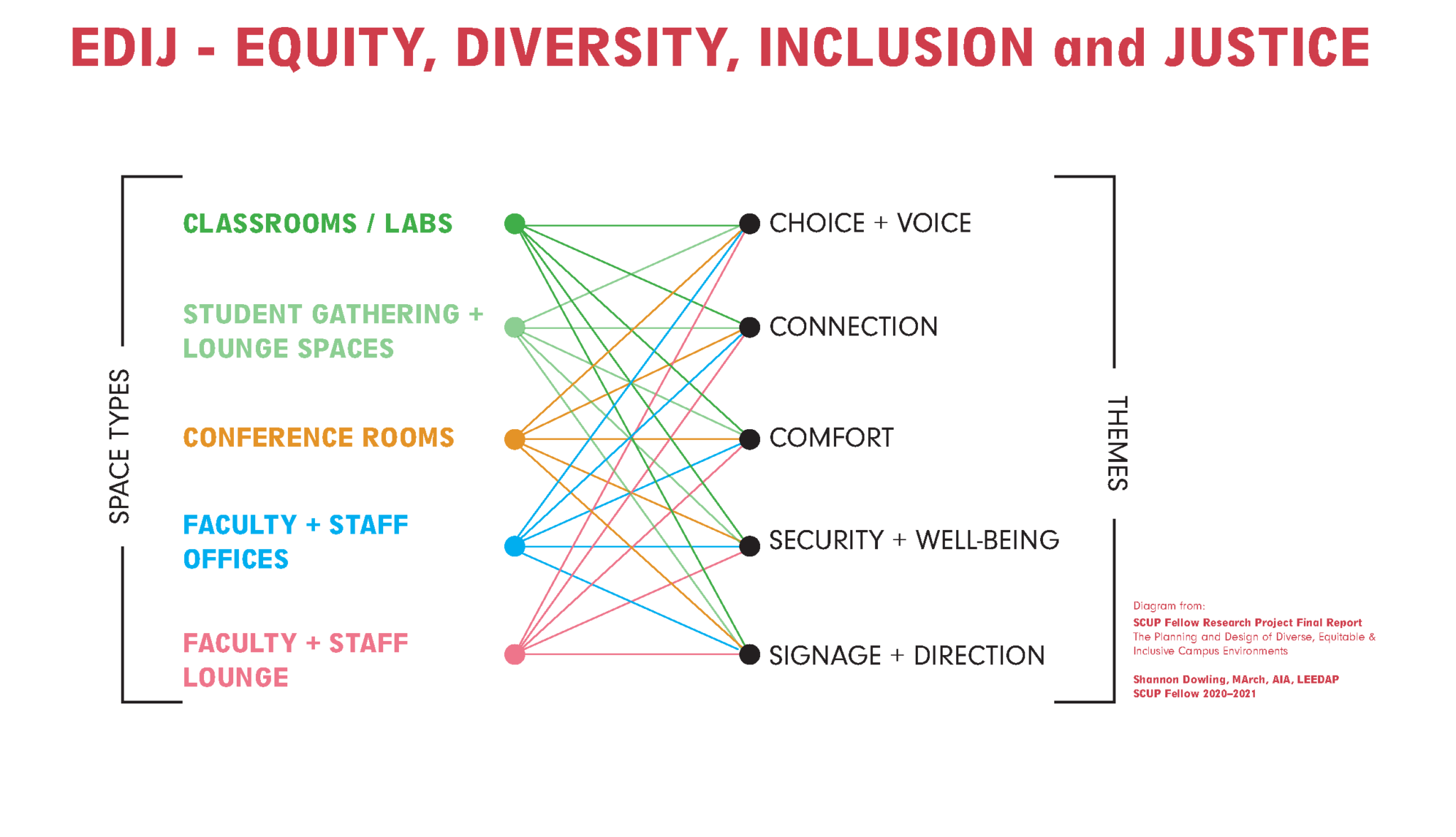 EDIJ - EQUITY, DIVERSITY, INCLUSION and JUSTICE

SPACE TYPES

CLASSROOMS / LABS

STUDENT GATHERING + LOUNGE SPACES

CONFERENCE ROOMS

FACULTY + STAFF OFFICES

FACULTY + STAFF LOUNGE

CHOICE + VOICE

CONNECTION

COMFORT

SECURITY + WELL-BEING

SIGNAGE + DIRECTION

THEMES

Diagram from:
SCUP Fellow Research Project Final Report
The Planning and Design of Diverse, Equitable & Inclusive Campus Environments

Shannon Dowling, MArch, AIA, LEEDAP
SCUP Fellow 2020–2021